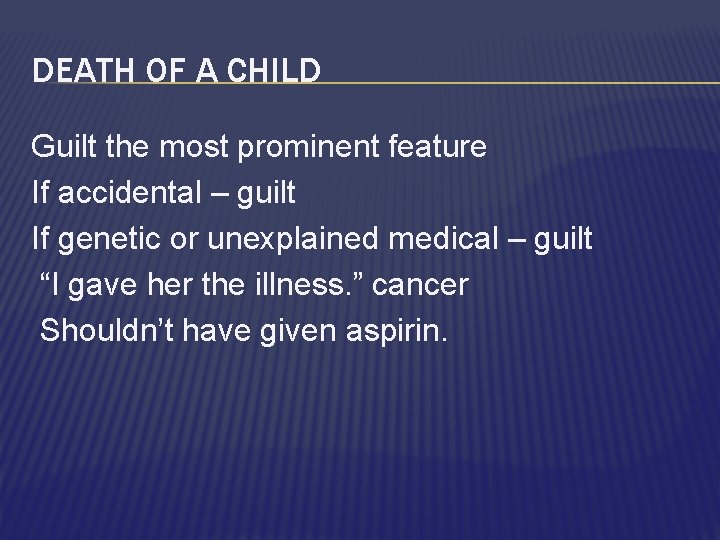 DEATH OF A CHILD

Guilt the most prominent feature

If accidental – guilt

If genetic or unexplained medical – guilt

“I gave her the illness.” cancer

Shouldn’t have given aspirin.